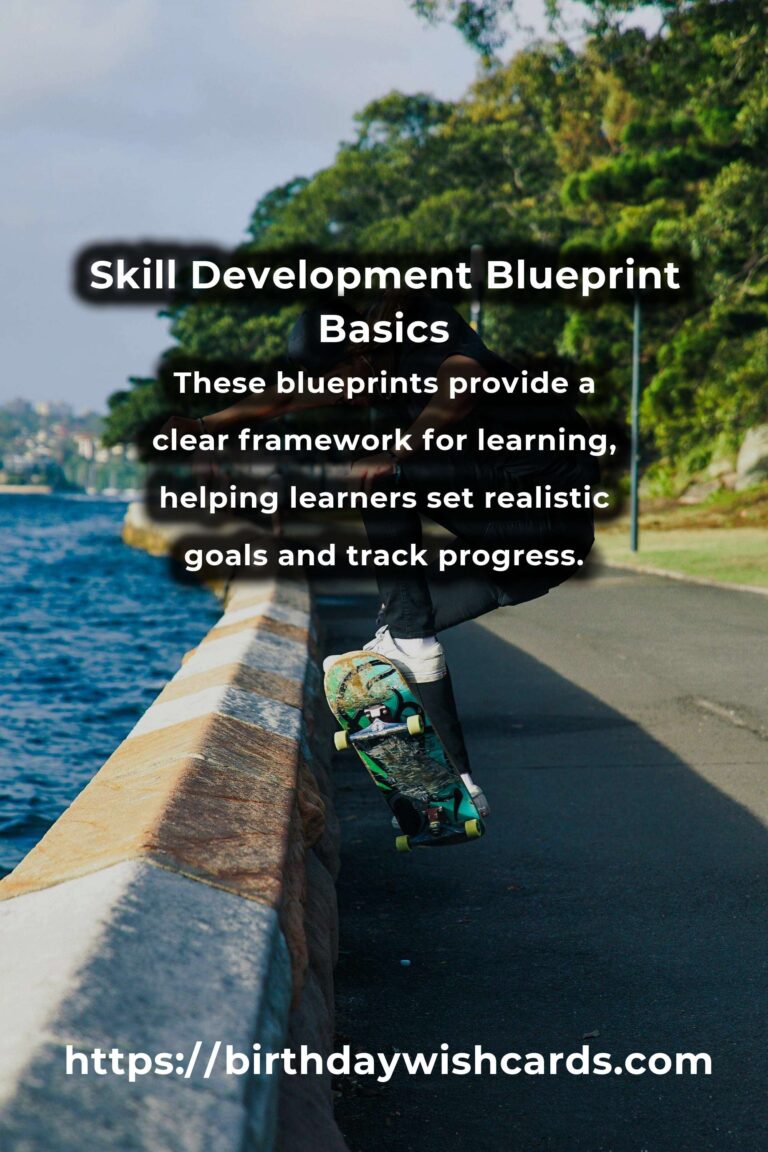 Skill Development Blueprint Basics

These blueprints provide a clear framework for learning, helping learners set realistic goals and track progress.

https://birthdaywishcards.com